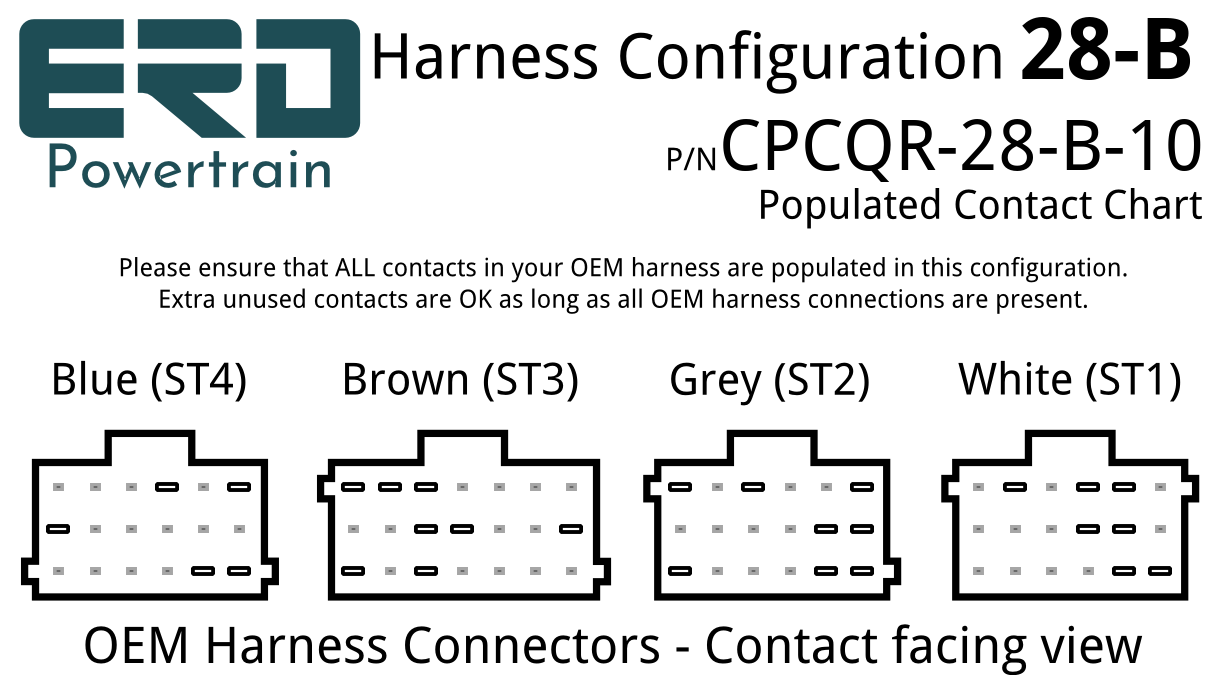 ERD Powertrain

Harness Configuration 28-B

P/N CPCQR-28-B-10

Populated Contact Chart

Please ensure that ALL contacts in your OEM harness are populated in this configuration.
Extra unused contacts are OK as long as all OEM harness connections are present.

Blue (ST4)

Brown (ST3)

Grey (ST2)

White (ST1)

OEM Harness Connectors - Contact facing view